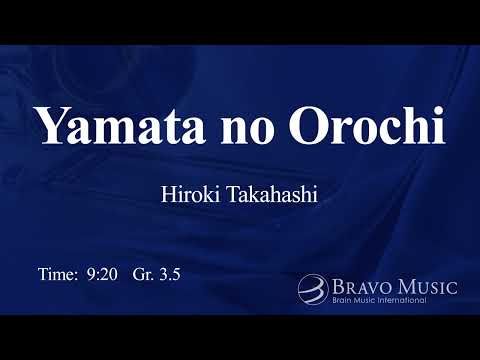 Yamata no Orochi

Hiroki Takahashi

Time: 9:20 Gr. 3.5

BRAVO MUSIC
Brain Music International